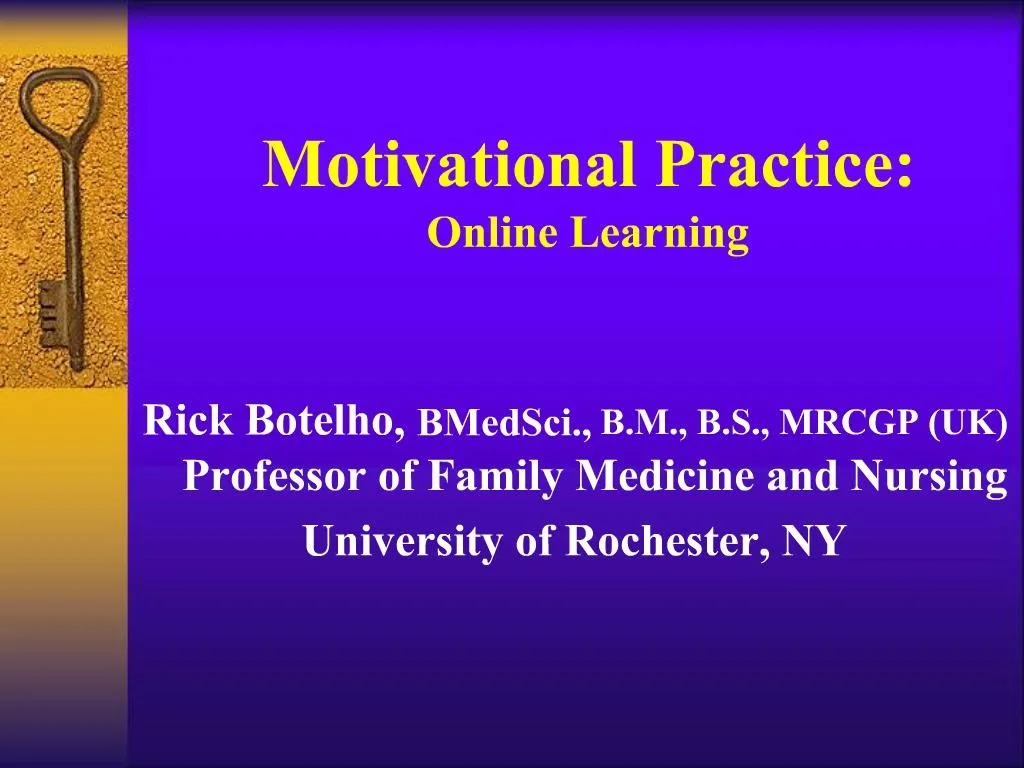 Motivational Practice:
Online Learning

Rick Botelho, BMedSci., B.M., B.S., MRCGP (UK)
Professor of Family Medicine and Nursing
University of Rochester, NY